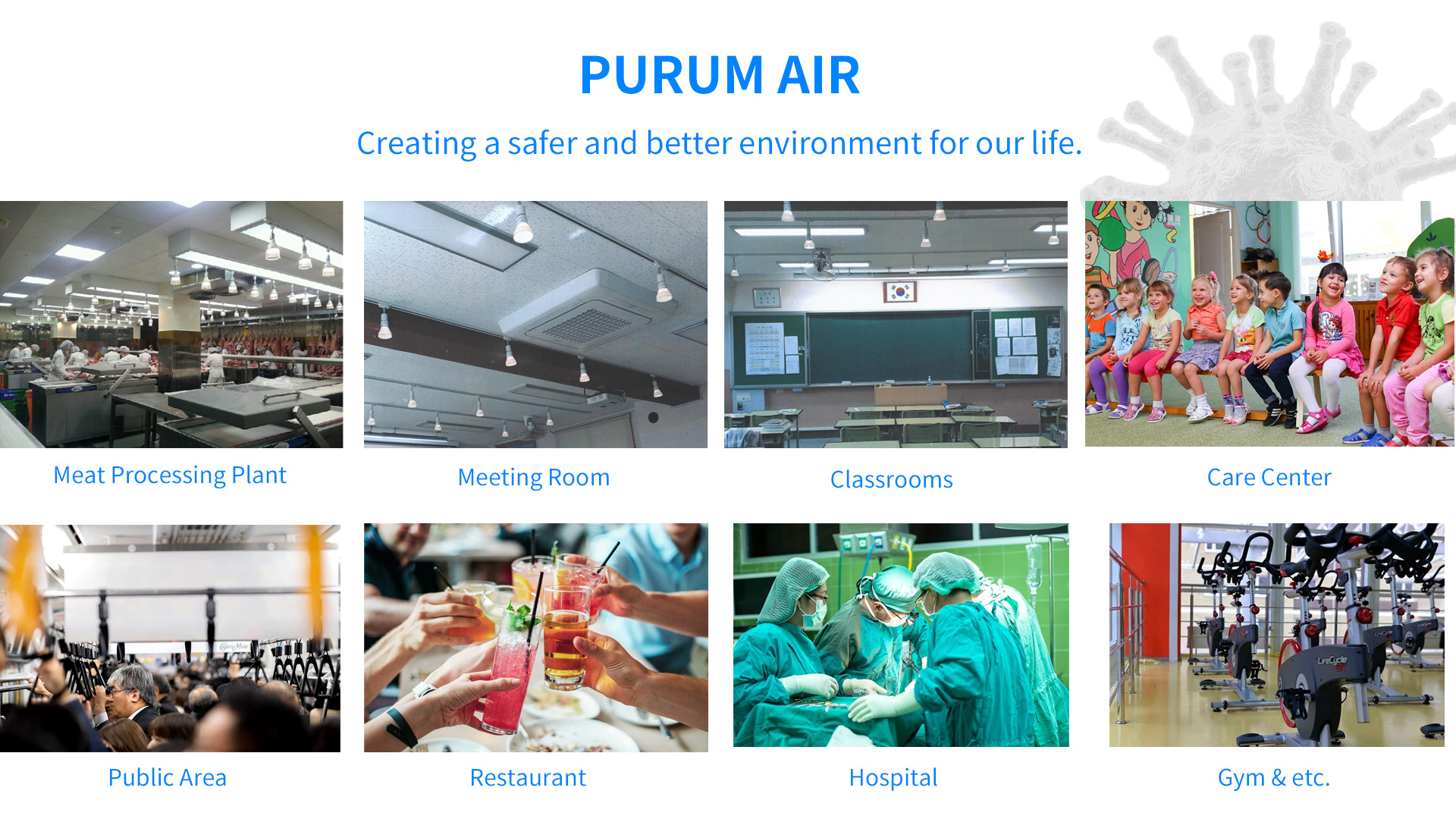 PURUM AIR

Creating a safer and better environment for our life.

Meat Processing Plant

Meeting Room

Classrooms

Care Center

Public Area

Restaurant

Hospital

Gym & etc.